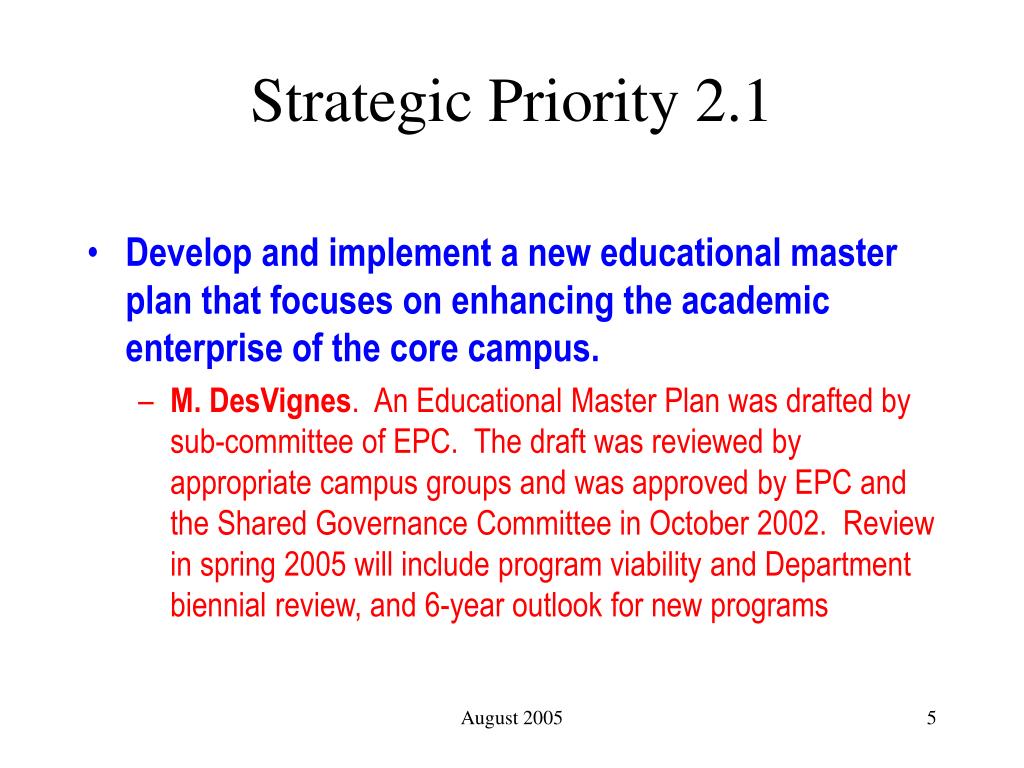 Strategic Priority 2.1

• Develop and implement a new educational master plan that focuses on enhancing the academic enterprise of the core campus.

– M. DesVignes. An Educational Master Plan was drafted by sub-committee of EPC. The draft was reviewed by appropriate campus groups and was approved by EPC and the Shared Governance Committee in October 2002. Review in spring 2005 will include program viability and Department biennial review, and 6-year outlook for new programs

August 2005

5